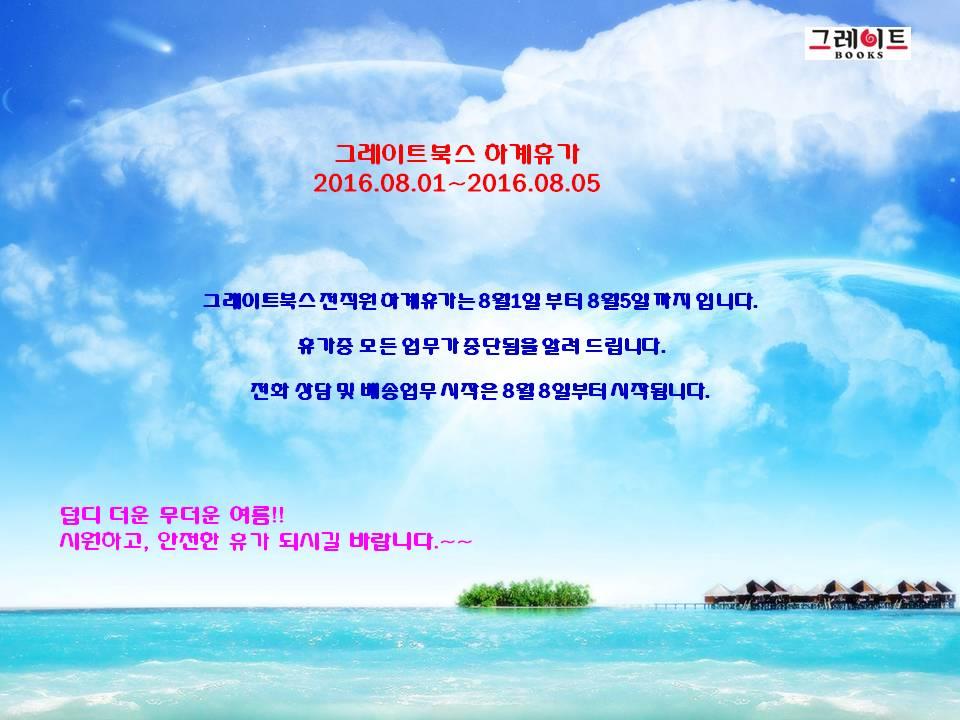 그레이트
BOOKS

그레이트북스 하계휴가
2016.08.01~2016.08.05

그레이트북스 전직원 하계휴가는 8월1일 부터 8월5일 까지 입니다.

휴가중 모든 업무가 중단됨을 알려 드립니다.

전화 상담 및 배송업무 시작은 8월 8일부터 시작됩니다.

덥디 더운 무더운 여름!!
시원하고, 안전한 휴가 되시길 바랍니다.~~